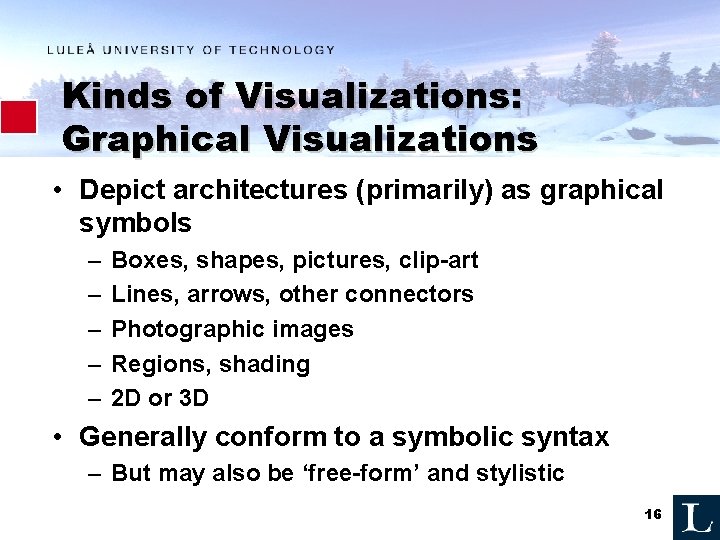 LULEÅ UNIVERSITY OF TECHNOLOGY

Kinds of Visualizations: Graphical Visualizations

• Depict architectures (primarily) as graphical symbols
– Boxes, shapes, pictures, clip-art
– Lines, arrows, other connectors
– Photographic images
– Regions, shading
– 2D or 3D
• Generally conform to a symbolic syntax
– But may also be ‘free-form’ and stylistic

16

L